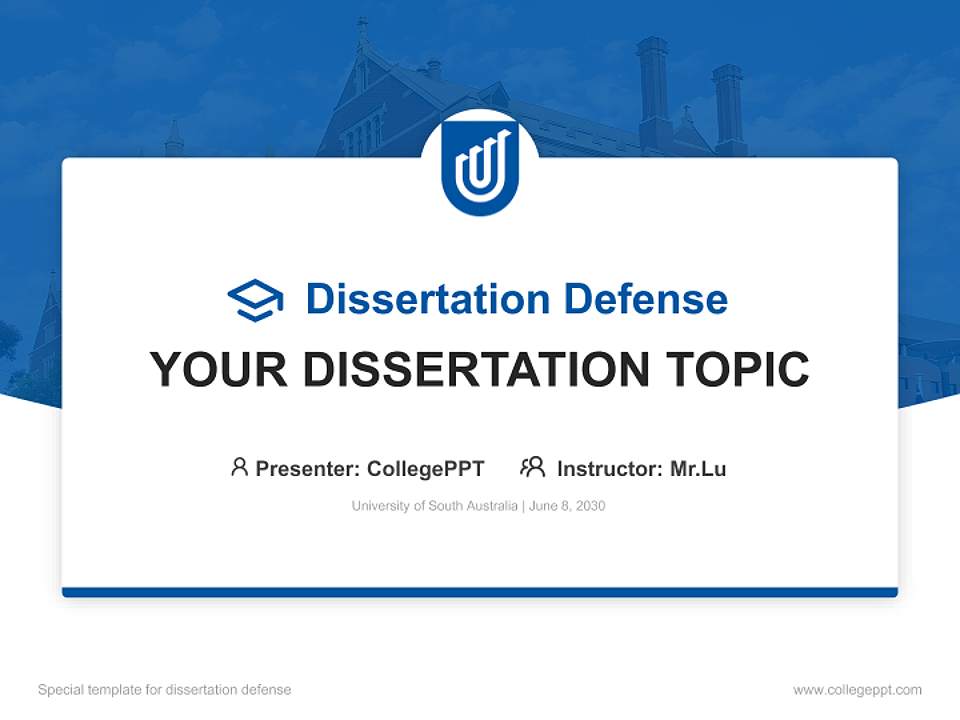 Dissertation Defense

YOUR DISSERTATION TOPIC

Presenter: CollegePPT Instructor: Mr.Lu

University of South Australia | June 8, 2030

Special template for dissertation defense

www.collegeppt.com